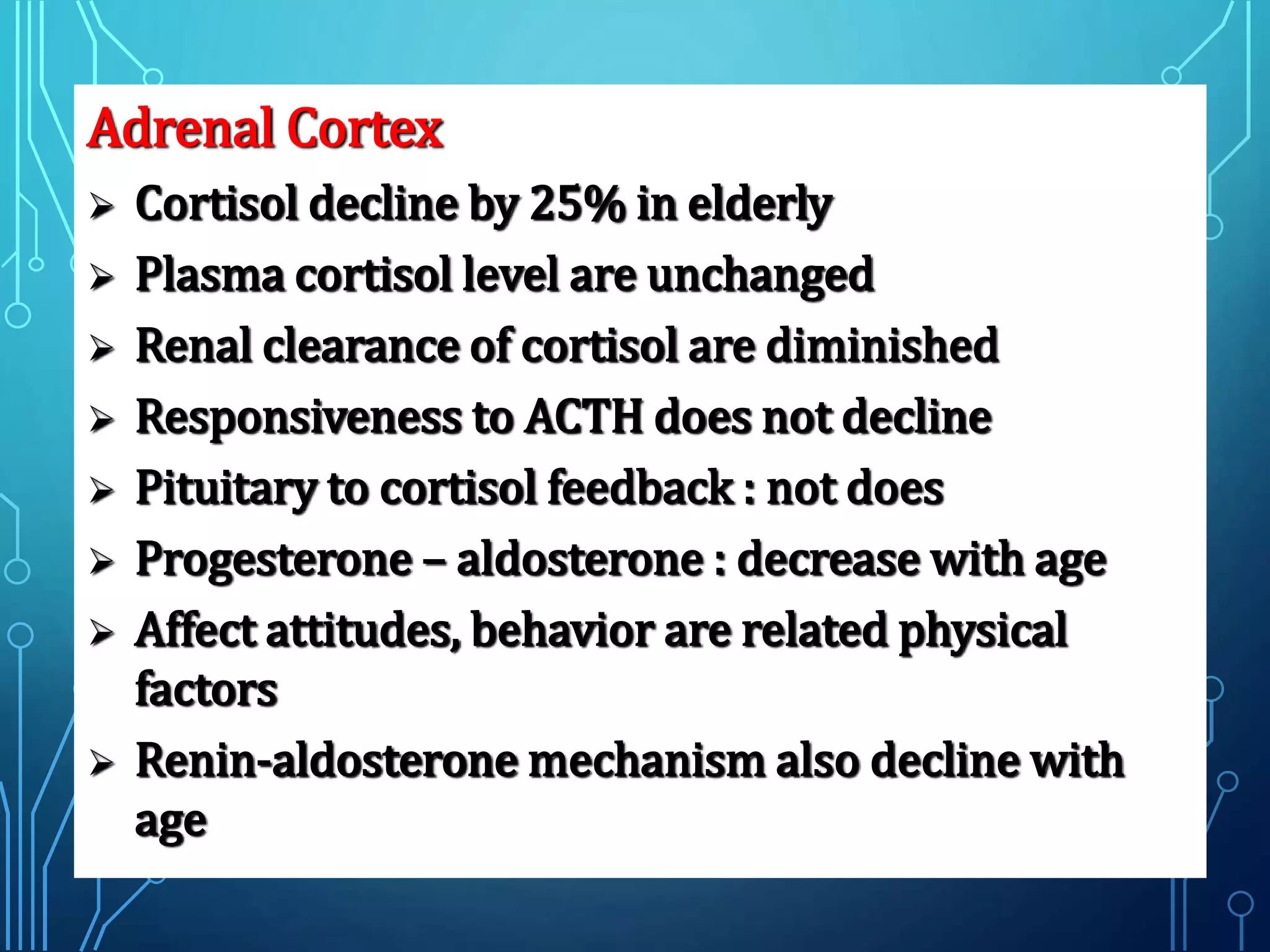 Adrenal Cortex

➢ Cortisol decline by 25% in elderly

➢ Plasma cortisol level are unchanged

➢ Renal clearance of cortisol are diminished

➢ Responsiveness to ACTH does not decline

➢ Pituitary to cortisol feedback : not does

➢ Progesterone – aldosterone : decrease with age

➢ Affect attitudes, behavior are related physical factors

➢ Renin-aldosterone mechanism also decline with age